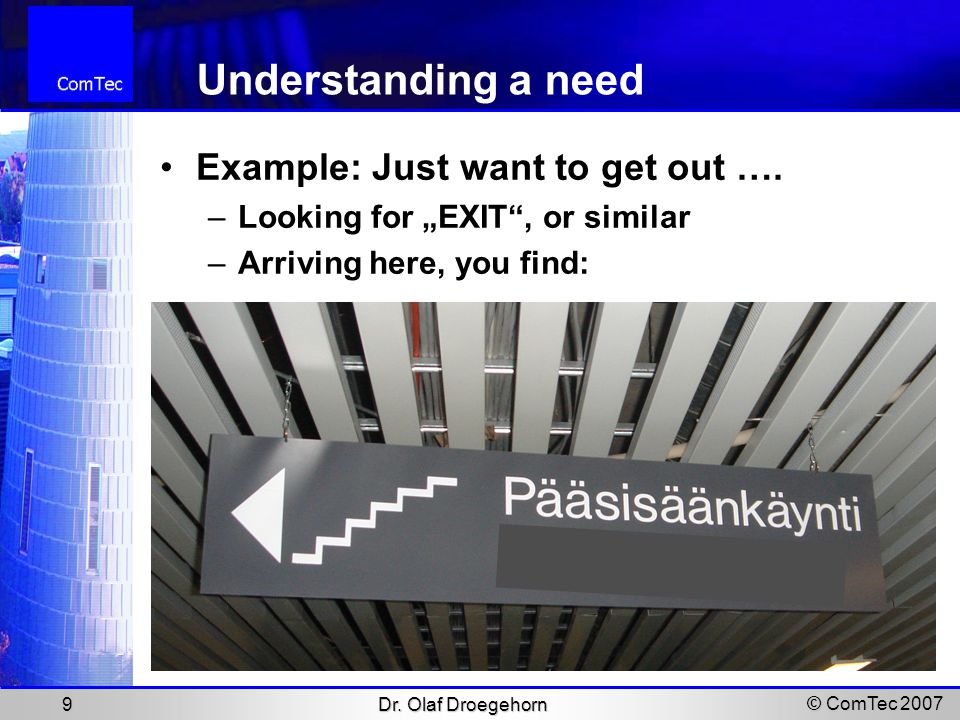 ComTec

Understanding a need

• Example: Just want to get out ….
– Looking for „EXIT“, or similar
– Arriving here, you find:

Pääsisäänkäynti

9

Dr. Olaf Droegehorn

© ComTec 2007